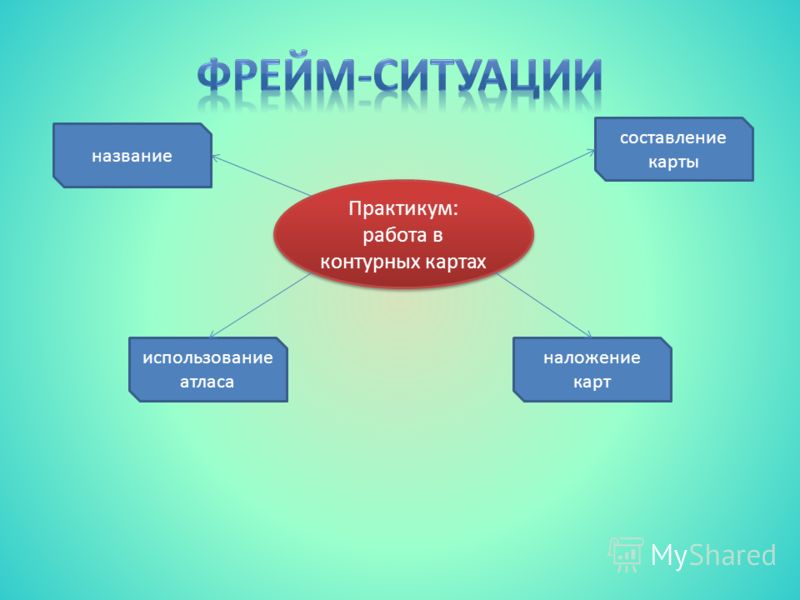 ФРЕЙМ-СИТУАЦИИ

название

составление карты

Практикум: работа в контурных картах

использование атласа

наложение карт

MyShared